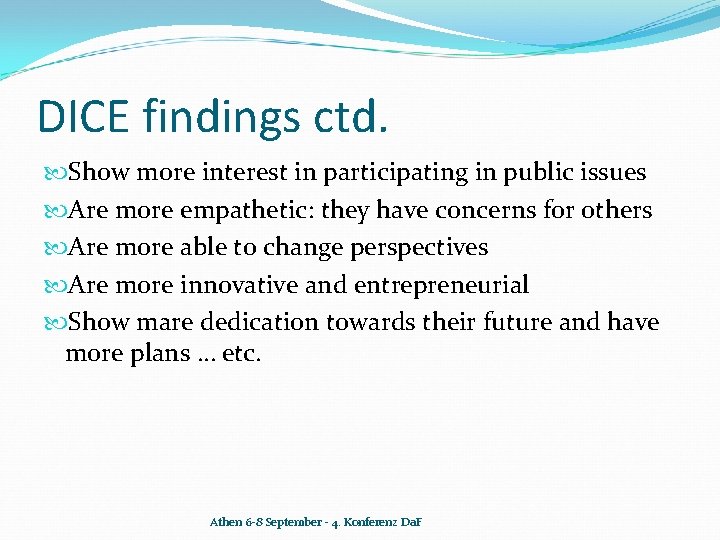 DICE findings ctd.

Show more interest in participating in public issues

Are more empathetic: they have concerns for others

Are more able to change perspectives

Are more innovative and entrepreneurial

Show mare dedication towards their future and have more plans ... etc.

Athen 6-8 September - 4. Konferenz DaF